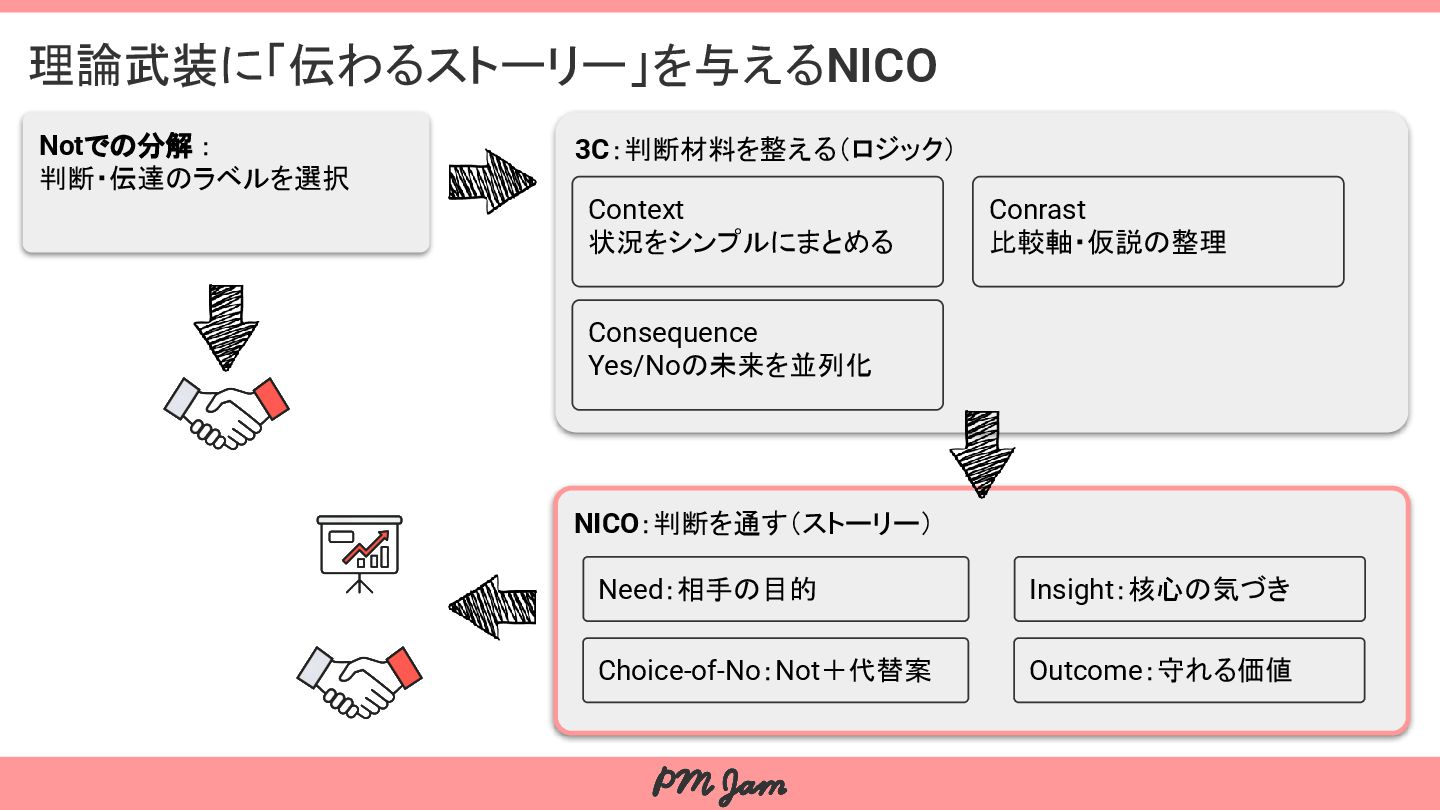 理論武装に「伝わるストーリー」を与えるNICO

Notでの分解：
判断・伝達のラベルを選択

3C：判断材料を整える（ロジック）

Context
状況をシンプルにまとめる

Conrast
比較軸・仮説の整理

Consequence
Yes/Noの未来を並列化

NICO：判断を通す（ストーリー）

Need：相手の目的

Insight：核心の気づき

Choice-of-No：Not＋代替案

Outcome：守れる価値

PM Jam